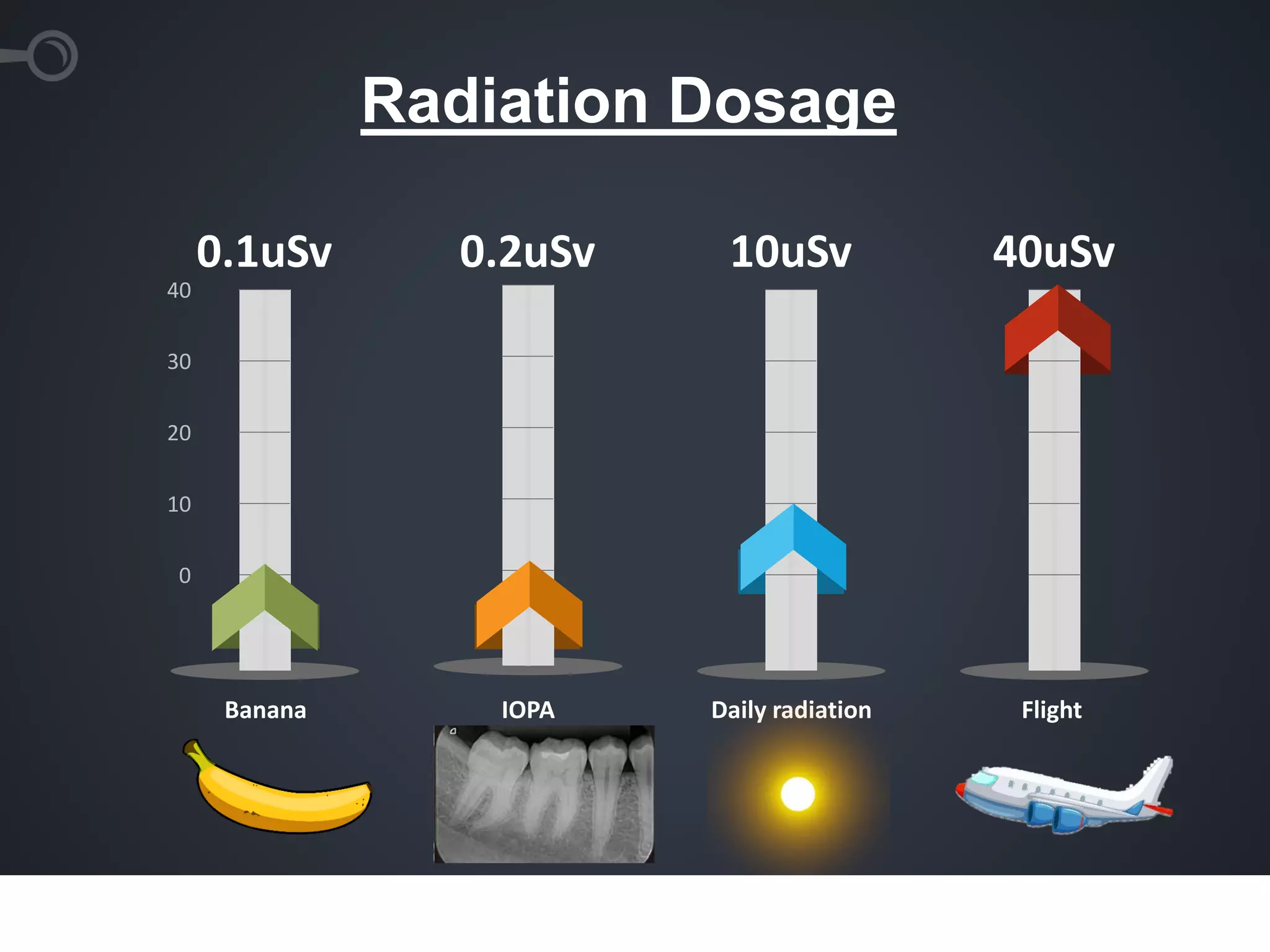 Radiation Dosage

0.1uSv

0.2uSv

10uSv

40uSv

40
30
20
10
0

Banana

IOPA

Daily radiation

Flight